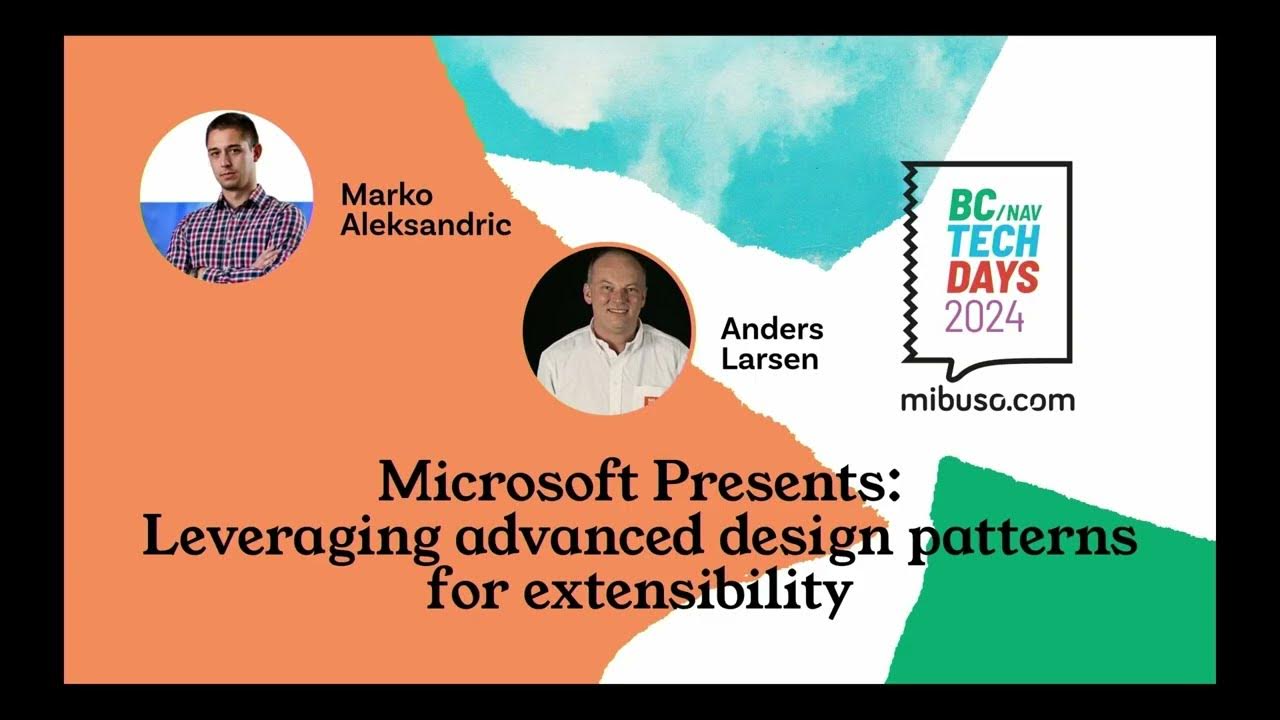 Marko Aleksandric

Anders Larsen

BC/NAV TECH DAYS 2024

mibuso.com

Microsoft Presents: Leveraging advanced design patterns for extensibility